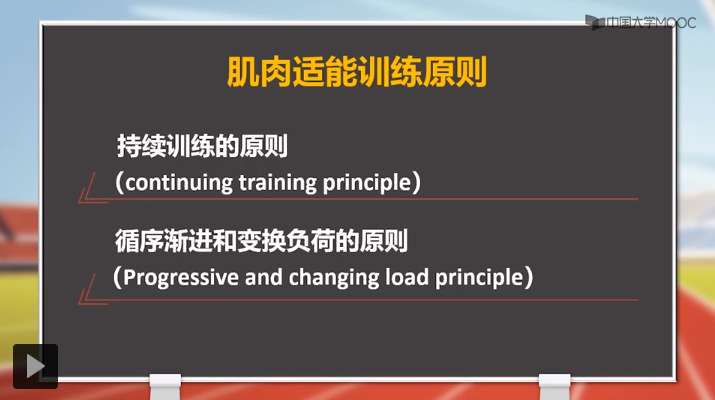 中国大学MOOC

肌肉适能训练原则

持续训练的原则
（continuing training principle）

循序渐进和变换负荷的原则
（Progressive and changing load principle）